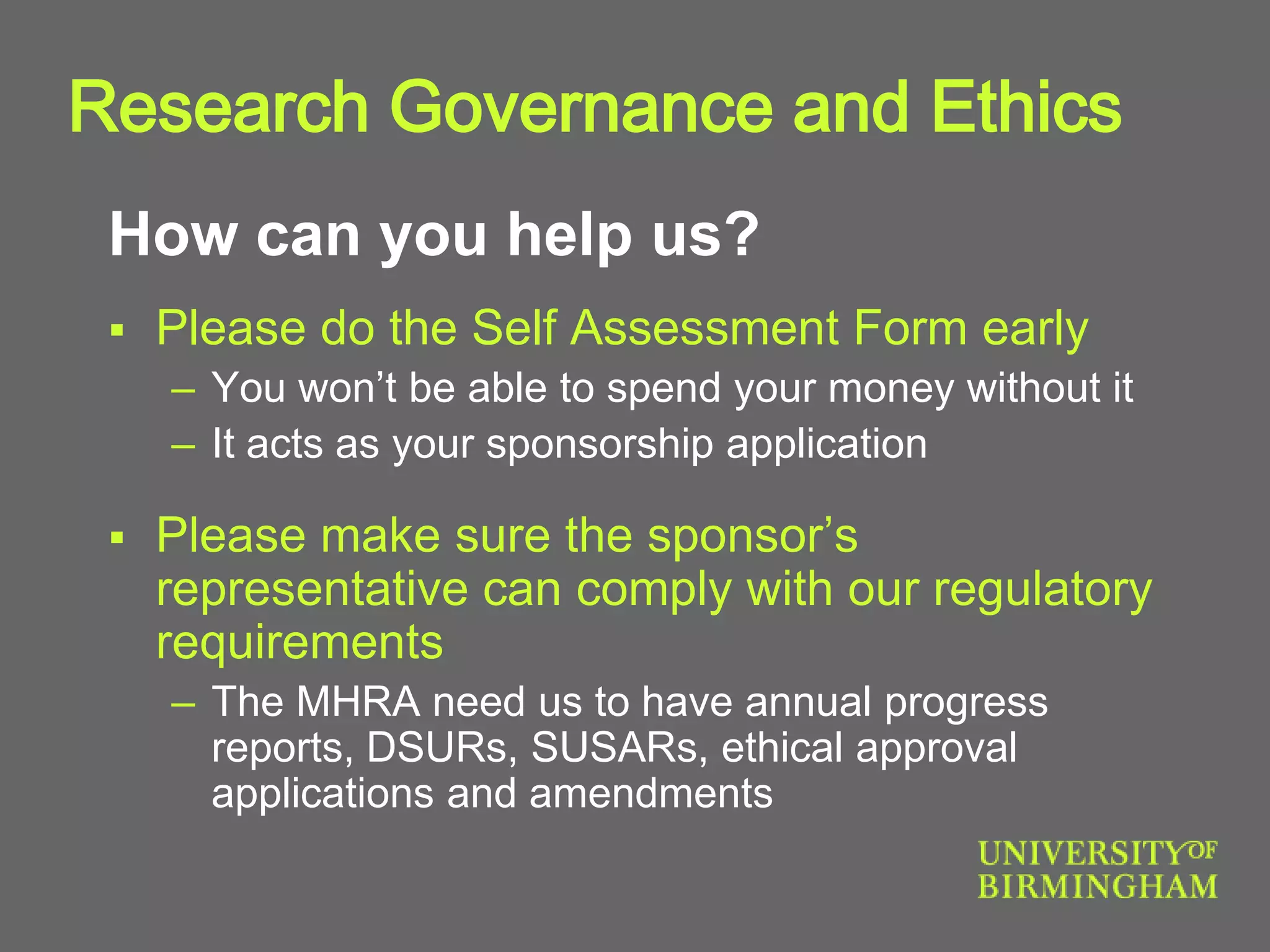 Research Governance and Ethics

How can you help us?

▪ Please do the Self Assessment Form early

– You won’t be able to spend your money without it

– It acts as your sponsorship application

▪ Please make sure the sponsor’s representative can comply with our regulatory requirements

– The MHRA need us to have annual progress reports, DSURs, SUSARs, ethical approval applications and amendments

UNIVERSITY OF BIRMINGHAM